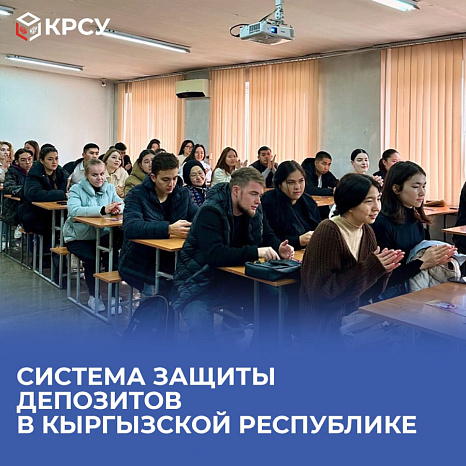 КРСУ

СИСТЕМА ЗАЩИТЫ ДЕПОЗИТОВ В КЫРГЫЗСКОЙ РЕСПУБЛИКЕ